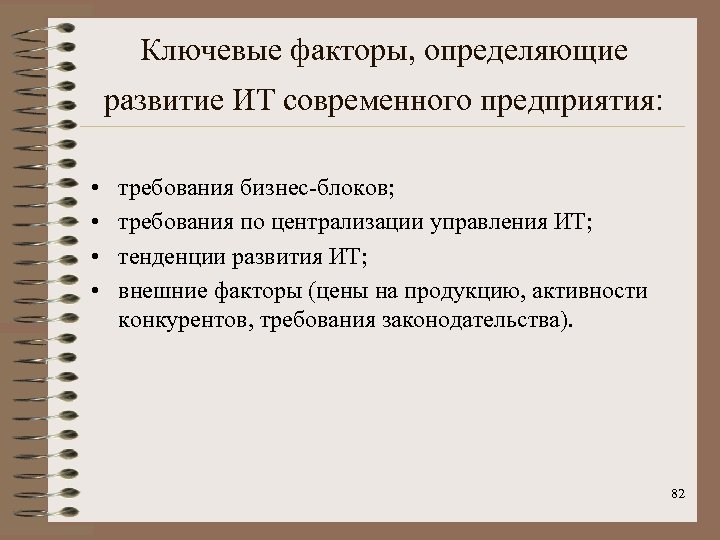 Ключевые факторы, определяющие развитие ИТ современного предприятия:

• требования бизнес-блоков;
• требования по централизации управления ИТ;
• тенденции развития ИТ;
• внешние факторы (цены на продукцию, активности конкурентов, требования законодательства).

82